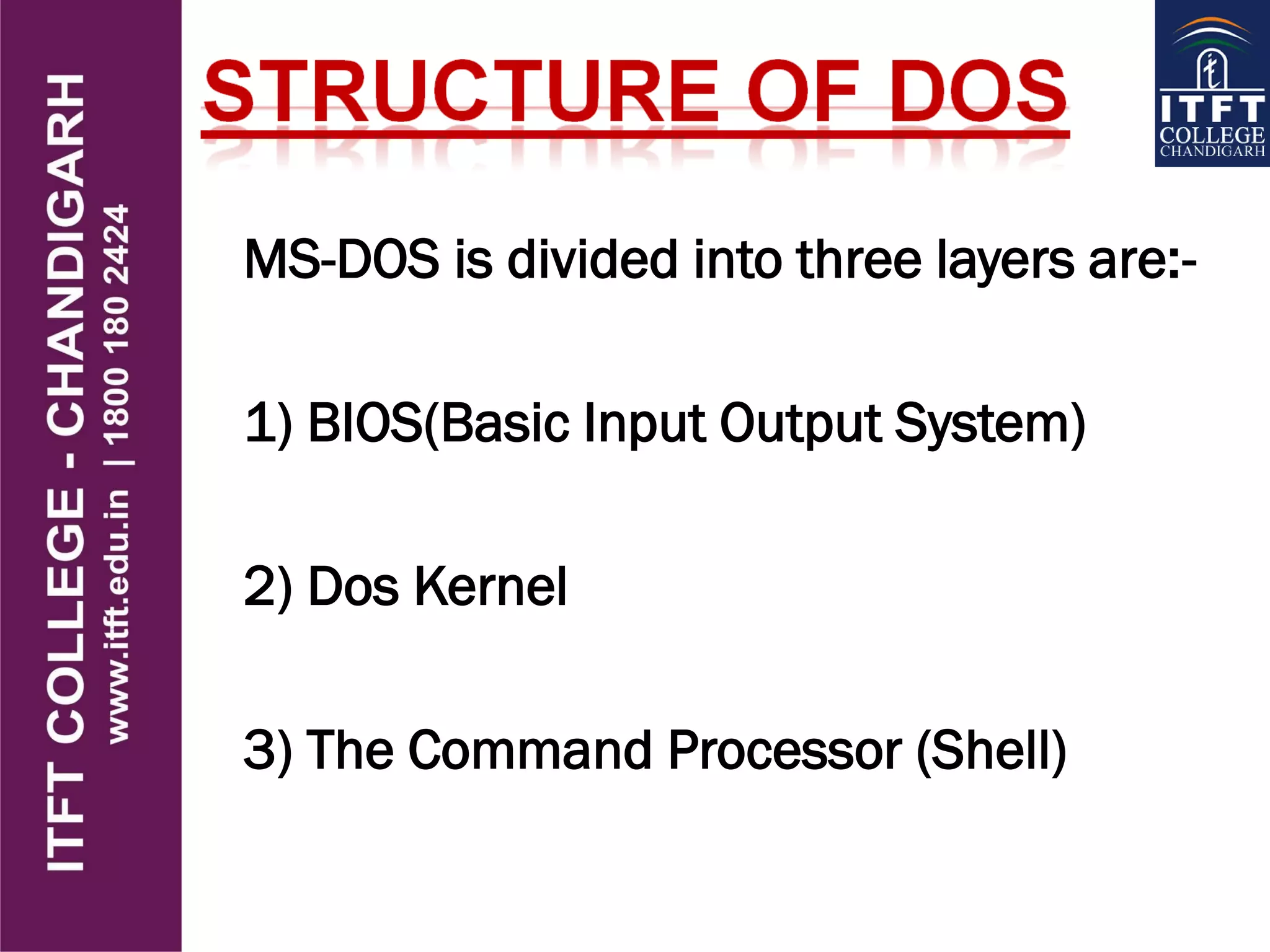 ITFT COLLEGE - CHANDIGARH
www.itft.edu.in | 1800 180 2424

STRUCTURE OF DOS

ITFT
COLLEGE
CHANDIGARH

MS-DOS is divided into three layers are:-

1) BIOS(Basic Input Output System)

2) Dos Kernel

3) The Command Processor (Shell)